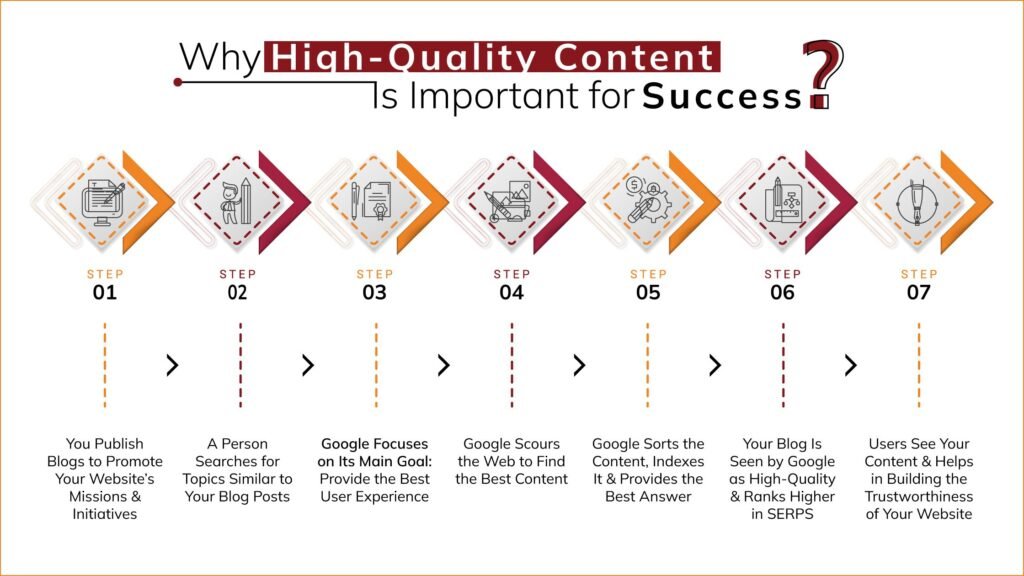 Why High-Quality Content Is Important for Success?

STEP
01

STEP
02

STEP
03

STEP
04

STEP
05

STEP
06

STEP
07

You Publish Blogs to Promote Your Website's Missions & Initiatives

A Person Searches for Topics Similar to Your Blog Posts

Google Focuses on Its Main Goal: Provide the Best User Experience

Google Scours the Web to Find the Best Content

Google Sorts the Content, Indexes It & Provides the Best Answer

Your Blog Is Seen by Google as High-Quality & Ranks Higher in SERPS

Users See Your Content & Helps in Building the Trustworthiness of Your Website